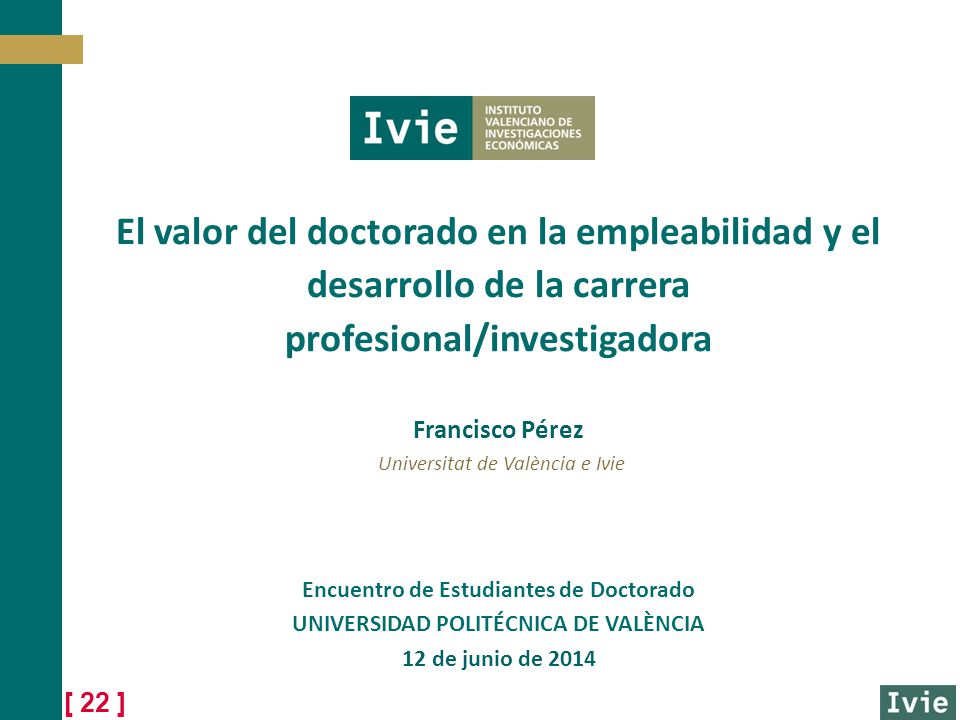 Ivie INSTITUTO VALENCIANO DE INVESTIGACIONES ECONÓMICAS

El valor del doctorado en la empleabilidad y el desarrollo de la carrera profesional/investigadora

Francisco Pérez
Universitat de València e Ivie

Encuentro de Estudiantes de Doctorado
UNIVERSIDAD POLITÉCNICA DE VALÈNCIA
12 de junio de 2014

[ 22 ]

Ivie